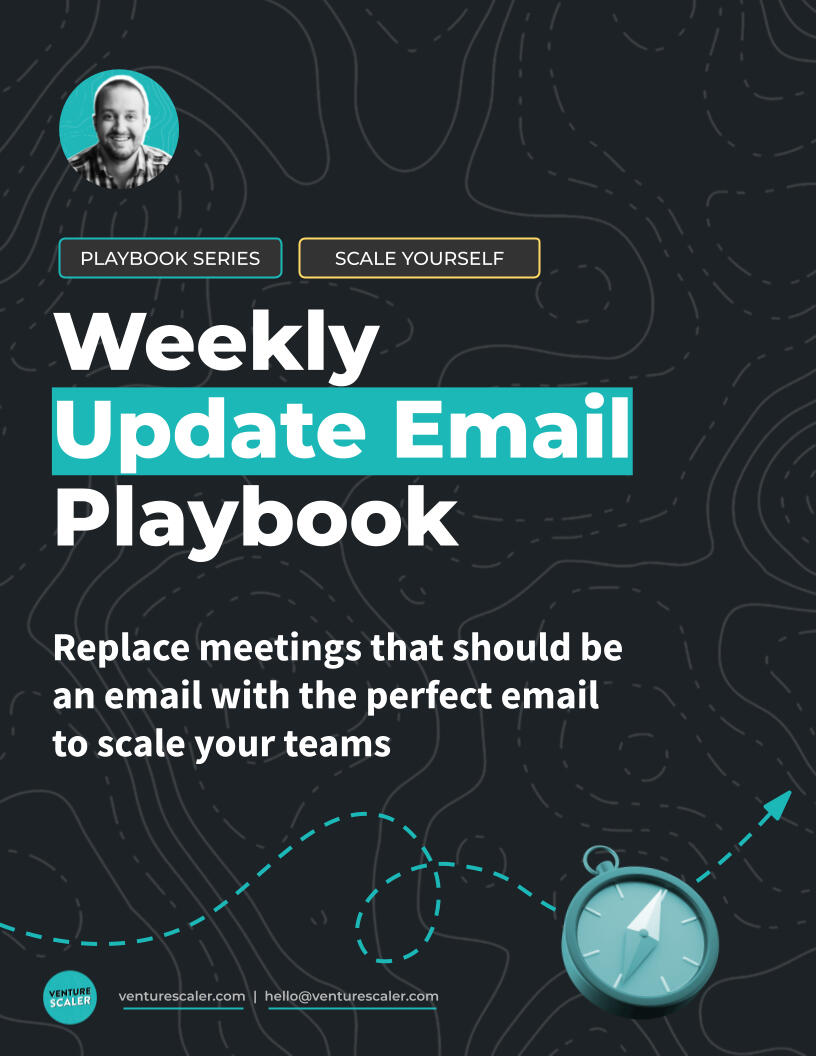 PLAYBOOK SERIES

SCALE YOURSELF

Weekly Update Email Playbook

Replace meetings that should be an email with the perfect email to scale your teams

VENTURE SCALER

venturescaler.com | hello@venturescaler.com